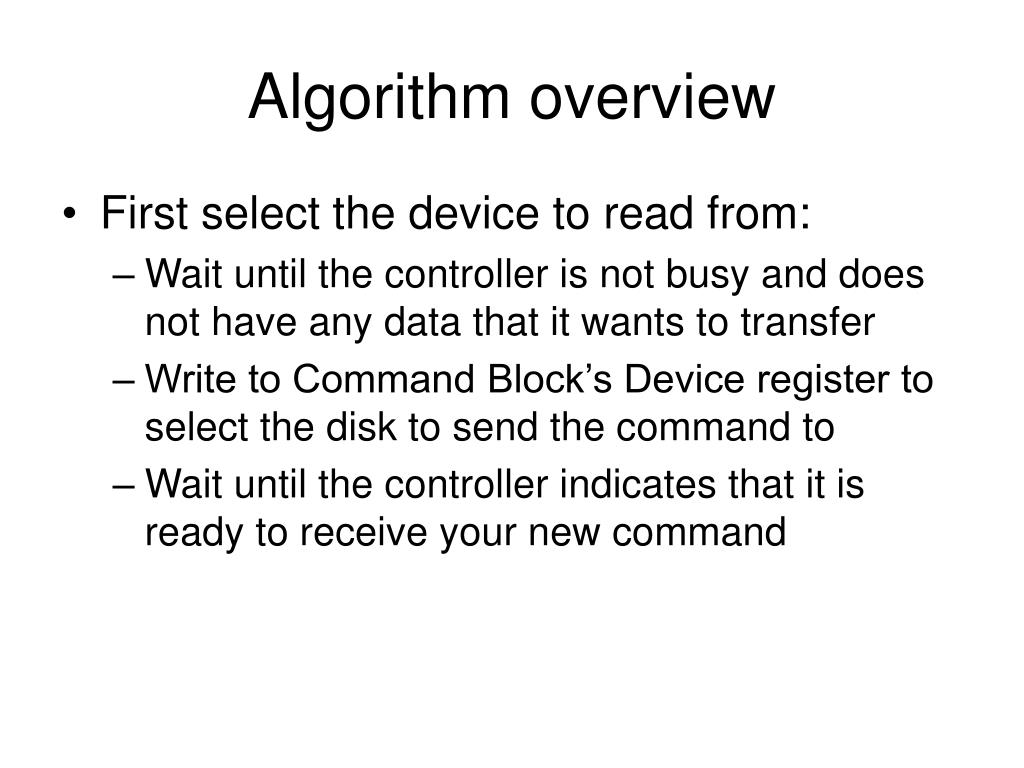 Algorithm overview

• First select the device to read from:
  – Wait until the controller is not busy and does not have any data that it wants to transfer
  – Write to Command Block’s Device register to select the disk to send the command to
  – Wait until the controller indicates that it is ready to receive your new command